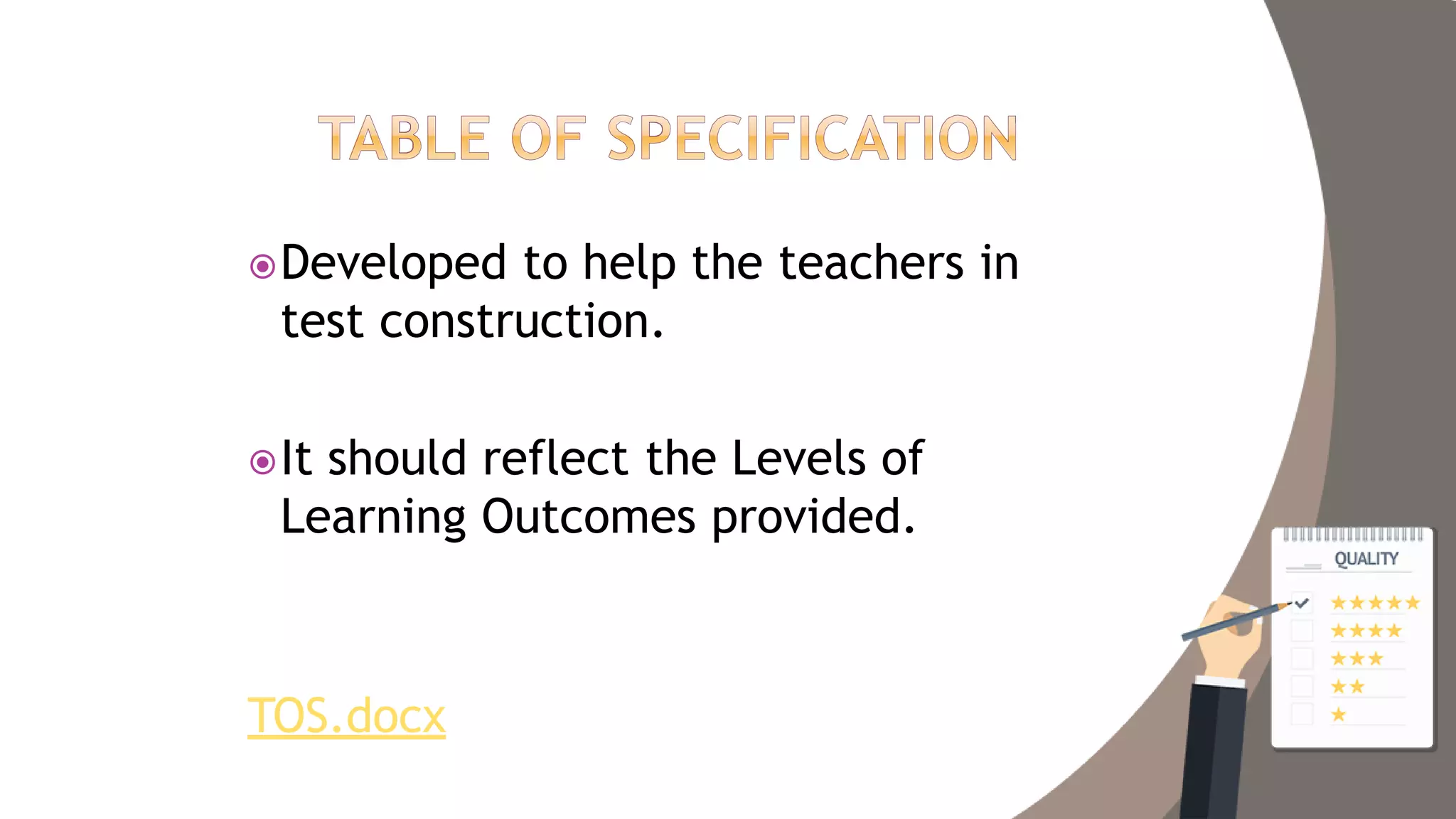 TABLE OF SPECIFICATION

Developed to help the teachers in test construction.

It should reflect the Levels of Learning Outcomes provided.

TOS.docx

QUALITY